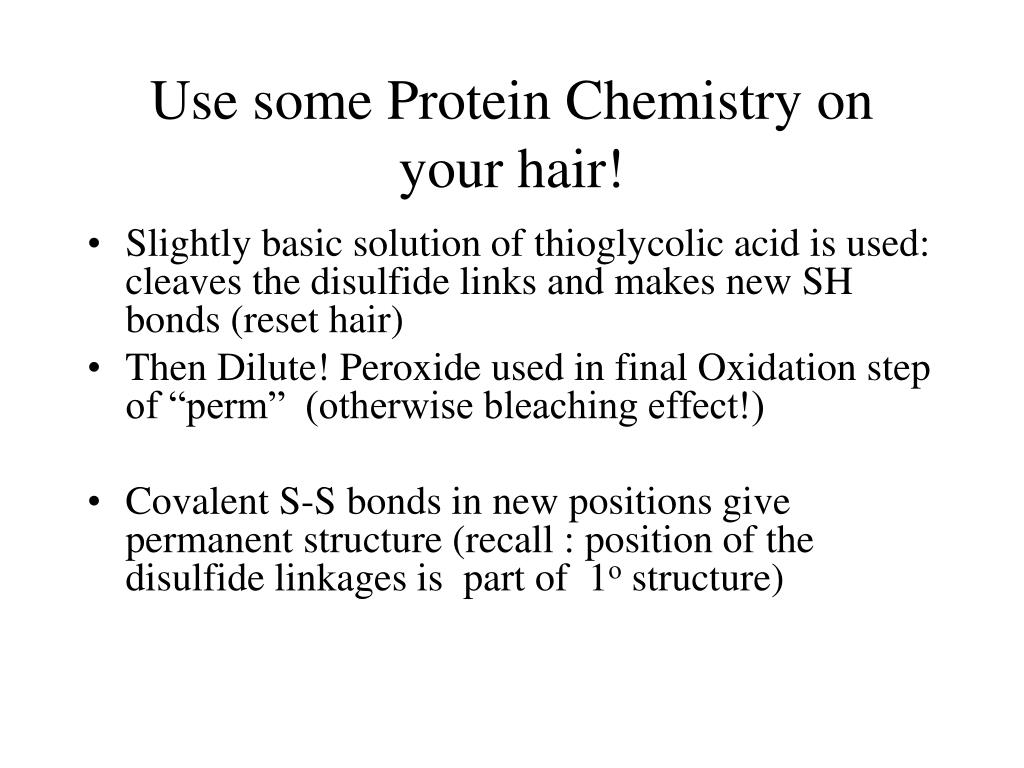 Use some Protein Chemistry on your hair!

• Slightly basic solution of thioglycolic acid is used: cleaves the disulfide links and makes new SH bonds (reset hair)
• Then Dilute! Peroxide used in final Oxidation step of “perm” (otherwise bleaching effect!)

• Covalent S-S bonds in new positions give permanent structure (recall : position of the disulfide linkages is part of $1^o$ structure)